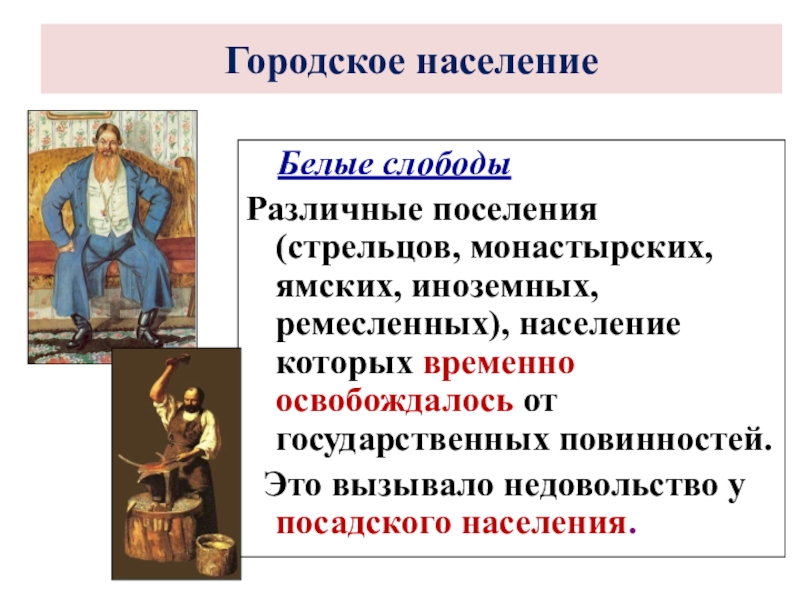 Городское население

Белые слободы

Различные поселения (стрельцов, монастырских, ямских, иноземных, ремесленных), население которых временно освобождалось от государственных повинностей.

Это вызывало недовольство у посадского населения.